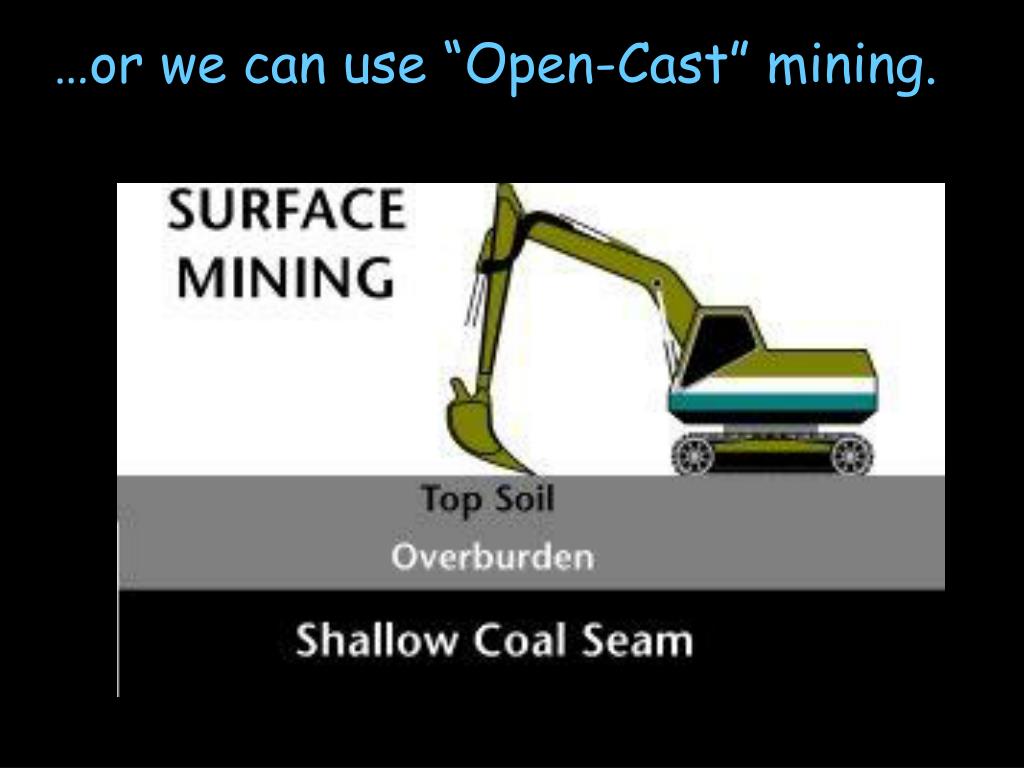 …or we can use “Open-Cast” mining.

SURFACE MINING

Top Soil

Overburden

Shallow Coal Seam